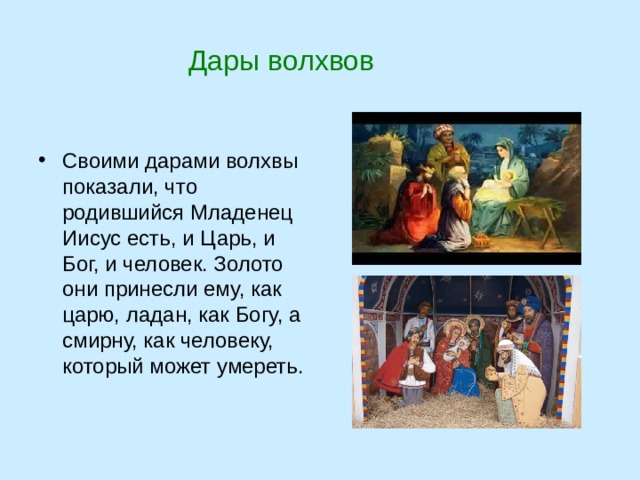 Дары волхвов

• Своими дарами волхвы показали, что родившийся Младенец Иисус есть, и Царь, и Бог, и человек. Золото они принесли ему, как царю, ладан, как Богу, а смирну, как человеку, который может умереть.